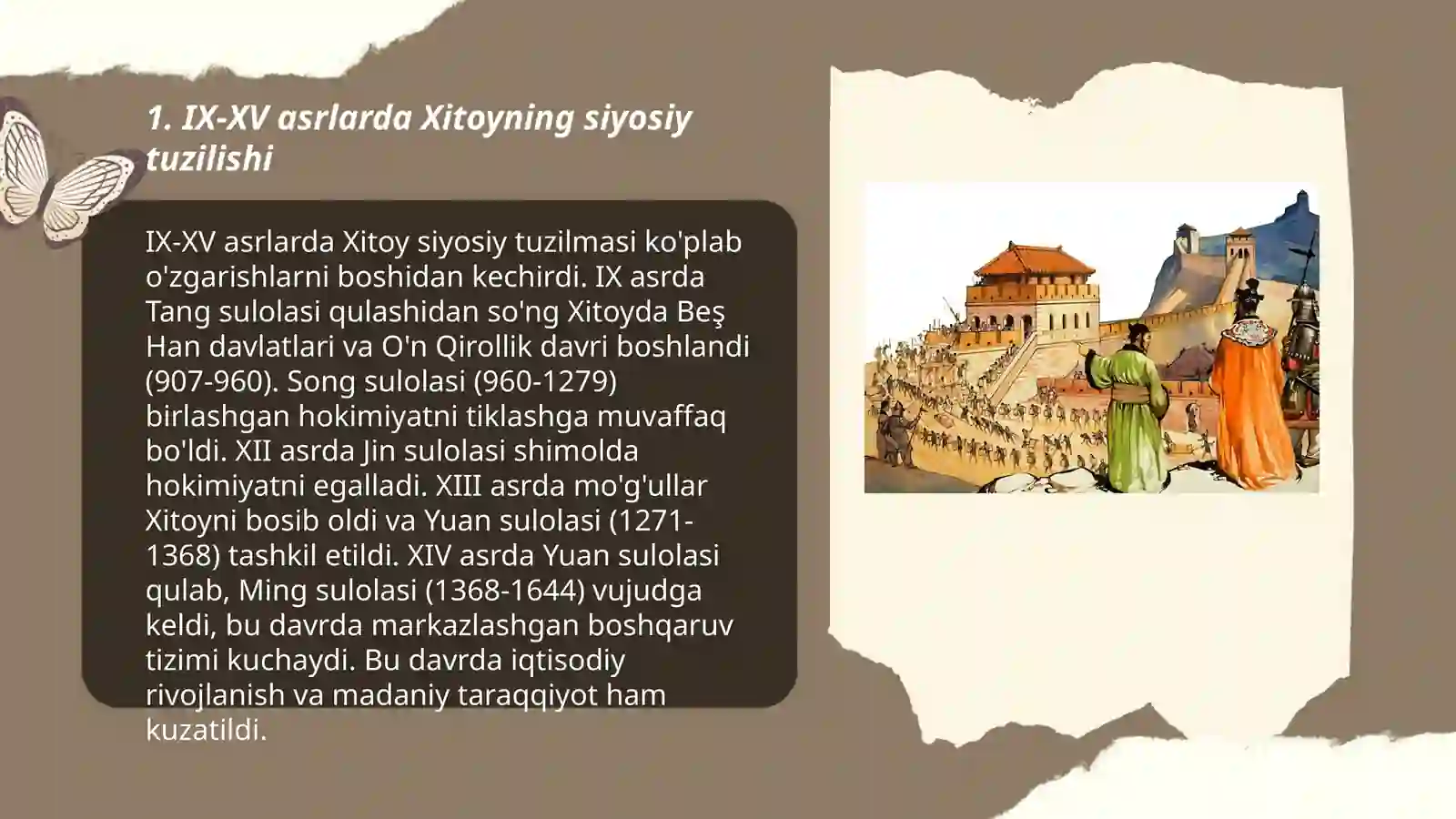 1. IX-XV asrlarda Xitoyning siyosiy tuzilishi

IX-XV asrlarda Xitoy siyosiy tuzilmasi ko'plab o'zgarishlarni boshidan kechirdi. IX asrda Tang sulolasi qulashidan so'ng Xitoyda Beş Han davlatlari va O'n Qirollik davri boshlandi (907-960). Song sulolasi (960-1279) birlashgan hokimiyatni tiklashga muvaffaq bo'ldi. XII asrda Jin sulolasi shimolda hokimiyatni egalladi. XIII asrda mo'g'ullar Xitoyni bosib oldi va Yuan sulolasi (1271-1368) tashkil etildi. XIV asrda Yuan sulolasi qulab, Ming sulolasi (1368-1644) vujudga keldi, bu davrda markazlashgan boshqaruv tizimi kuchaydi. Bu davrda iqtisodiy rivojlanish va madaniy taraqqiyot ham kuzatildi.